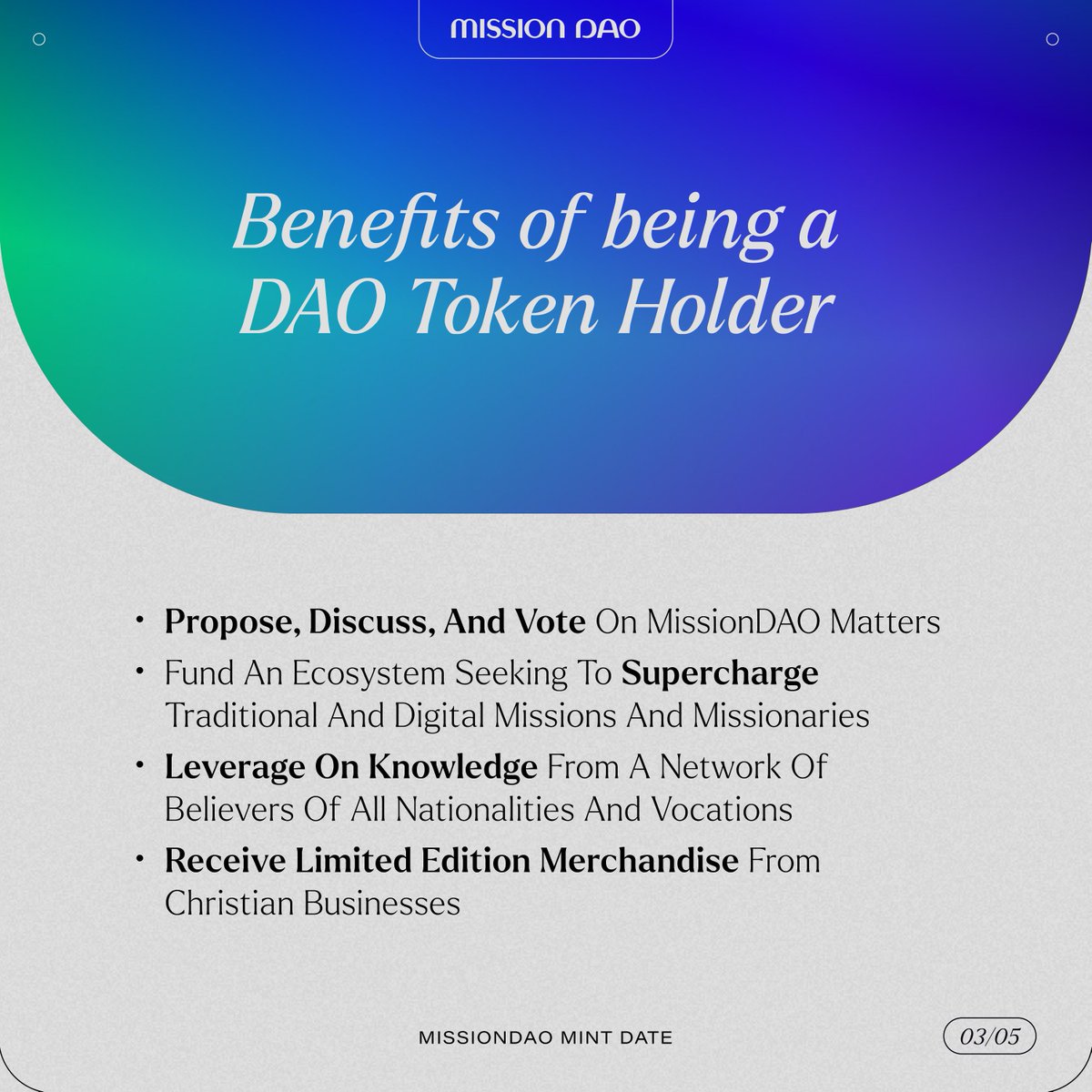 MISSION DAO

Benefits of being a DAO Token Holder

• Propose, Discuss, And Vote On MissionDAO Matters
• Fund An Ecosystem Seeking To Supercharge Traditional And Digital Missions And Missionaries
• Leverage On Knowledge From A Network Of Believers Of All Nationalities And Vocations
• Receive Limited Edition Merchandise From Christian Businesses

MISSIONDAO MINT DATE

03/05